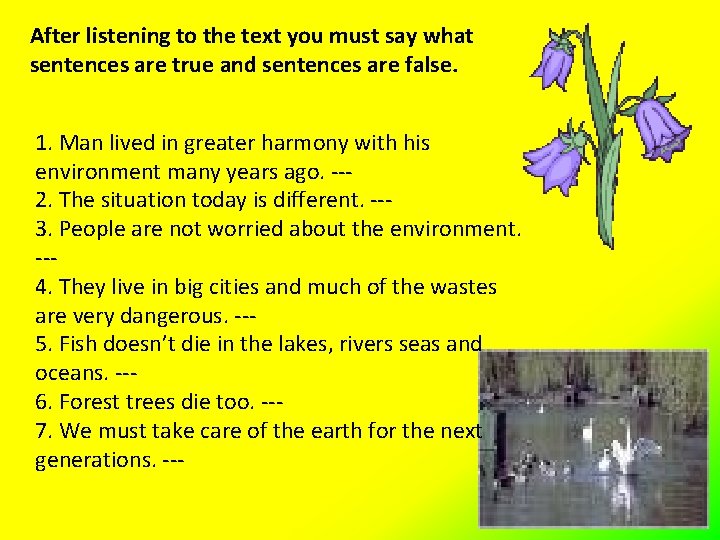 After listening to the text you must say what sentences are true and sentences are false.

1. Man lived in greater harmony with his environment many years ago. ---
2. The situation today is different. ---
3. People are not worried about the environment. ---
4. They live in big cities and much of the wastes are very dangerous. ---
5. Fish doesn't die in the lakes, rivers seas and oceans. ---
6. Forest trees die too. ---
7. We must take care of the earth for the next generations. ---